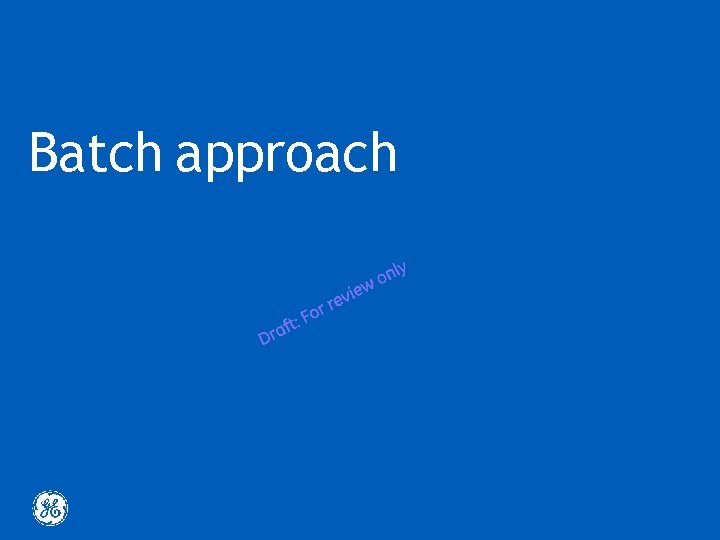 Batch approach

Draft: For review only

GE